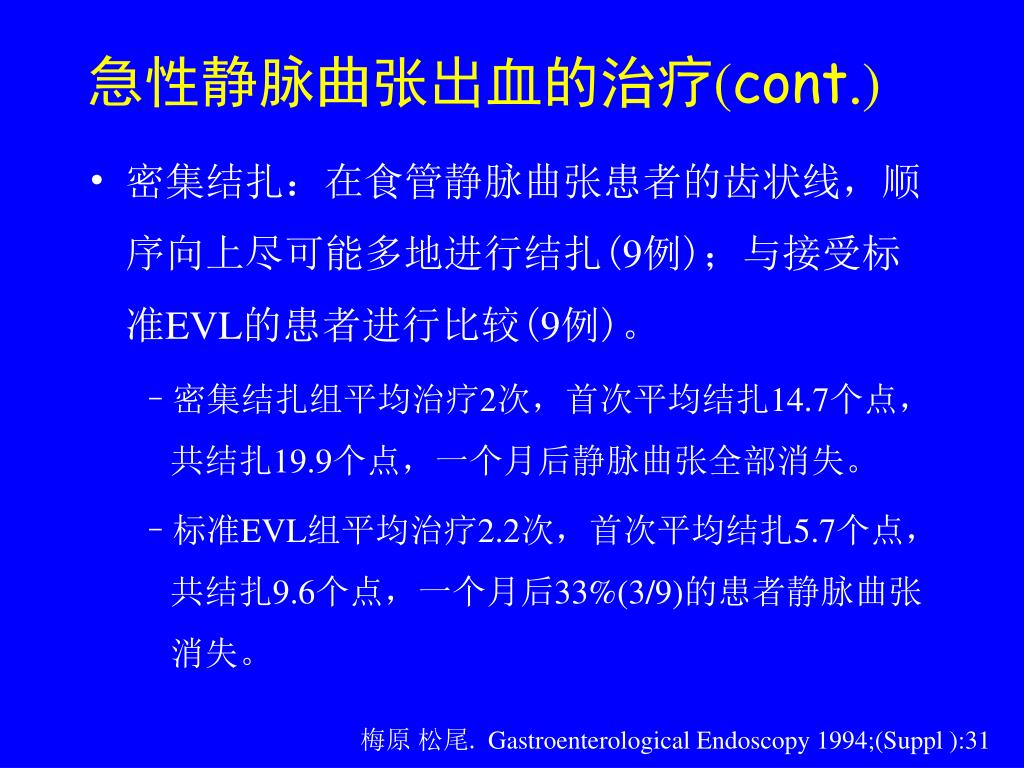 急性静脉曲张出血的治疗(cont.)

• 密集结扎：在食管静脉曲张患者的齿状线，顺序向上尽可能多地进行结扎(9例)；与接受标准EVL的患者进行比较(9例)。

– 密集结扎组平均治疗2次，首次平均结扎14.7个点，共结扎19.9个点，一个月后静脉曲张全部消失。

– 标准EVL组平均治疗2.2次，首次平均结扎5.7个点，共结扎9.6个点，一个月后33%(3/9)的患者静脉曲张消失。

梅原 松尾. Gastroenterological Endoscopy 1994;(Suppl ):31